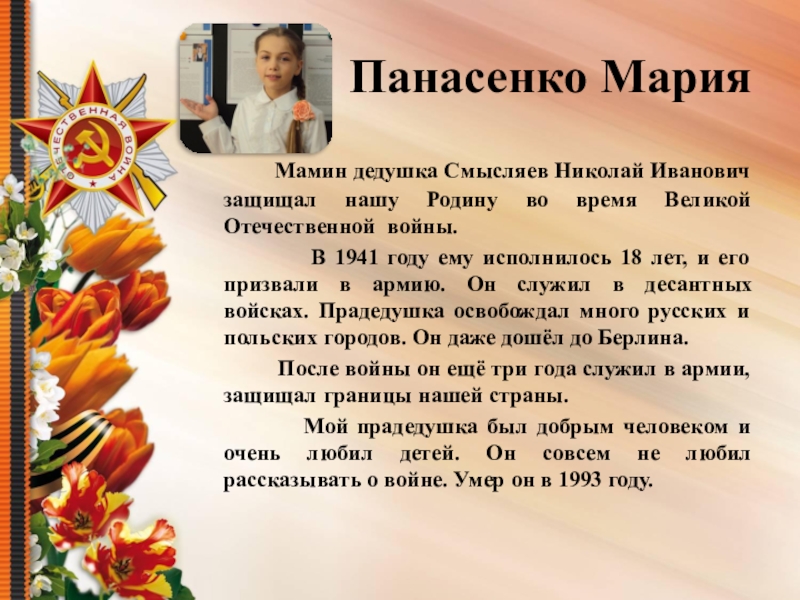 ОТЕЧЕСТВЕННАЯ ВОЙНА

Панасенко Мария

Мамин дедушка Смысляев Николай Иванович защищал нашу Родину во время Великой Отечественной войны.

В 1941 году ему исполнилось 18 лет, и его призвали в армию. Он служил в десантных войсках. Прадедушка освобождал много русских и польских городов. Он даже дошёл до Берлина.

После войны он ещё три года служил в армии, защищал границы нашей страны.

Мой прадедушка был добрым человеком и очень любил детей. Он совсем не любил рассказывать о войне. Умер он в 1993 году.